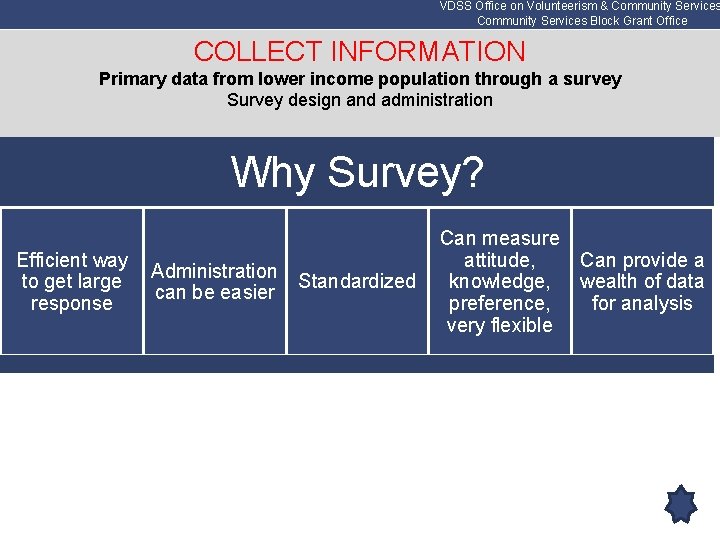 VDSS Office on Volunteerism & Community Services
Community Services Block Grant Office

COLLECT INFORMATION
Primary data from lower income population through a survey
Survey design and administration

Why Survey?

Efficient way to get large response

Administration can be easier

Standardized

Can measure attitude, knowledge, preference, very flexible

Can provide a wealth of data for analysis